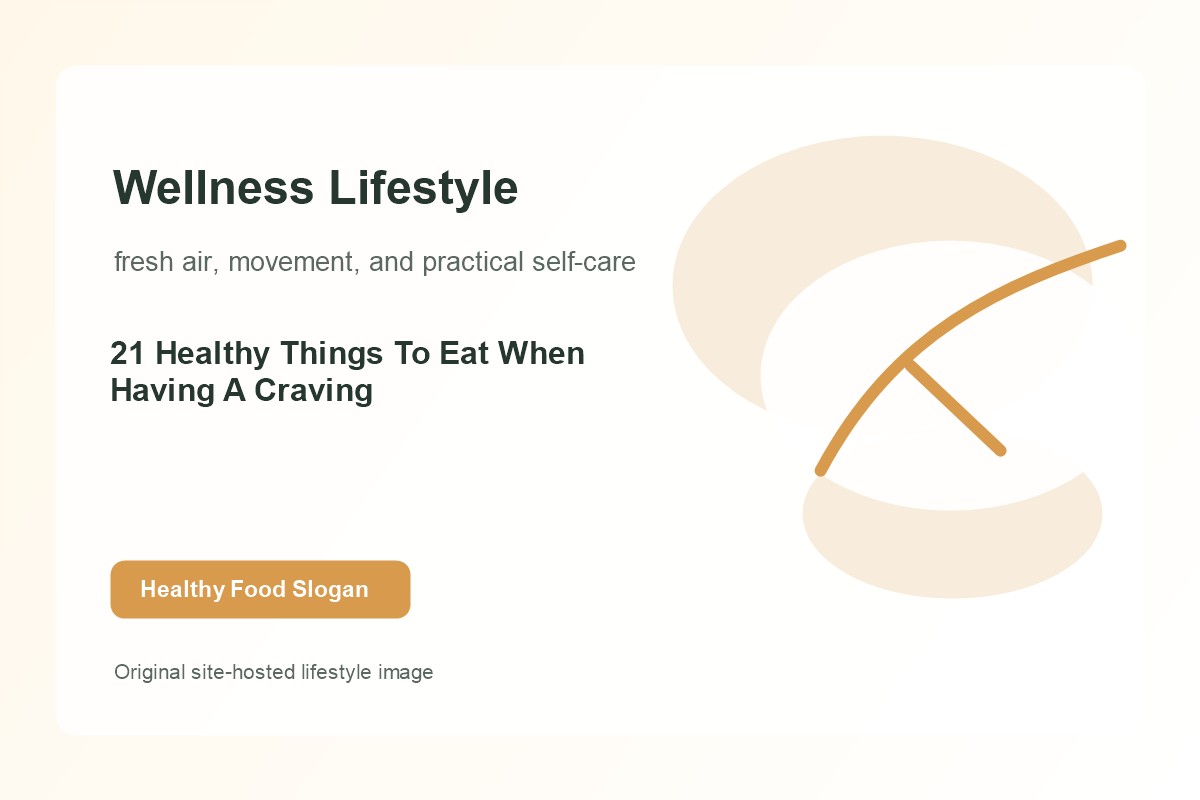 Wellness Lifestyle

fresh air, movement, and practical self-care

21 Healthy Things To Eat When Having A Craving

Healthy Food Slogan

Original site-hosted lifestyle image